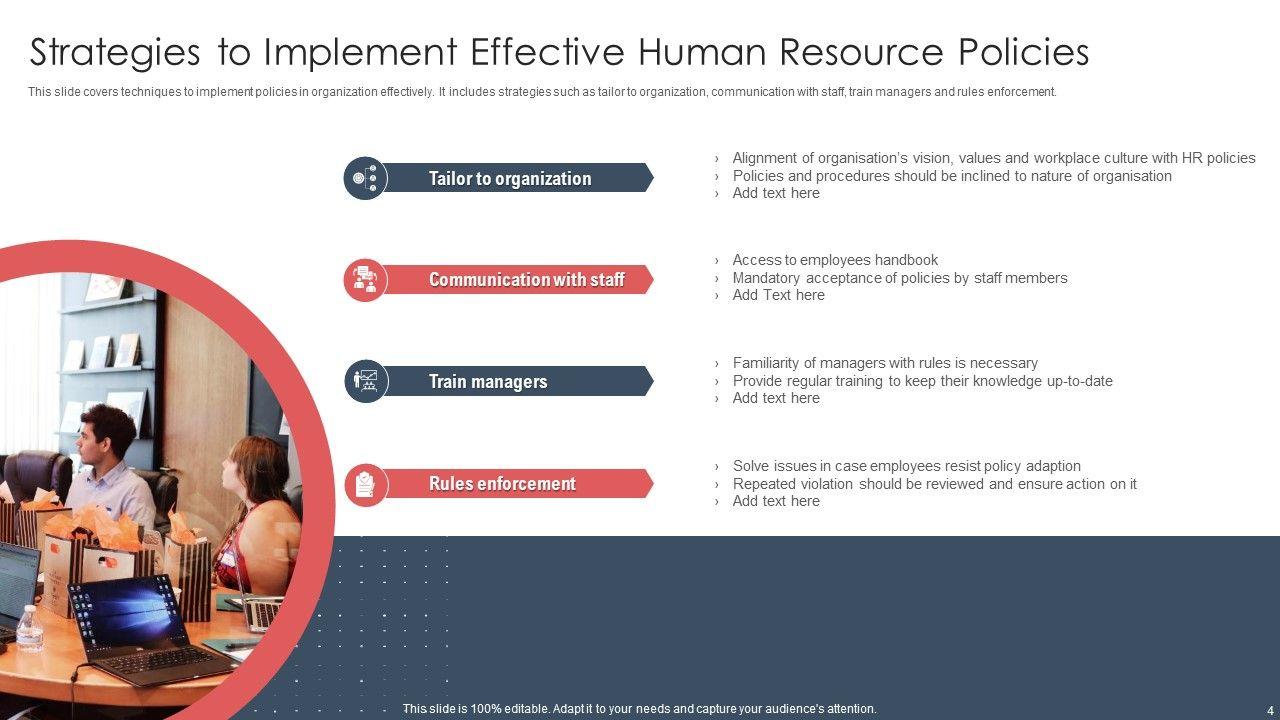 Strategies to Implement Effective Human Resource Policies

This slide covers techniques to implement policies in organization effectively. It includes strategies such as tailor to organization, communication with staff, train managers and rules enforcement.

Tailor to organization

› Alignment of organisation's vision, values and workplace culture with HR policies
› Policies and procedures should be inclined to nature of organisation
› Add text here

Communication with staff

› Access to employees handbook
› Mandatory acceptance of policies by staff members
› Add Text here

Train managers

› Familiarity of managers with rules is necessary
› Provide regular training to keep their knowledge up-to-date
› Add text here

Rules enforcement

› Solve issues in case employees resist policy adaption
› Repeated violation should be reviewed and ensure action on it
› Add text here

This slide is 100% editable. Adapt it to your needs and capture your audience's attention.

4